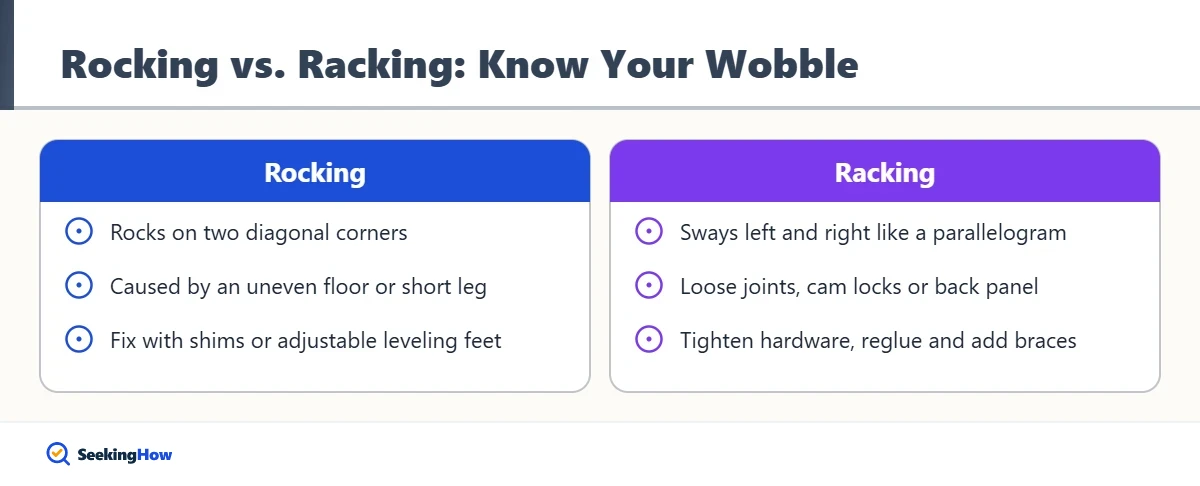 Rocking vs. Racking: Know Your Wobble

Rocking

• Rocks on two diagonal corners
• Caused by an uneven floor or short leg
• Fix with shims or adjustable leveling feet

Racking

• Sways left and right like a parallelogram
• Loose joints, cam locks or back panel
• Tighten hardware, reglue and add braces

SeekingHow